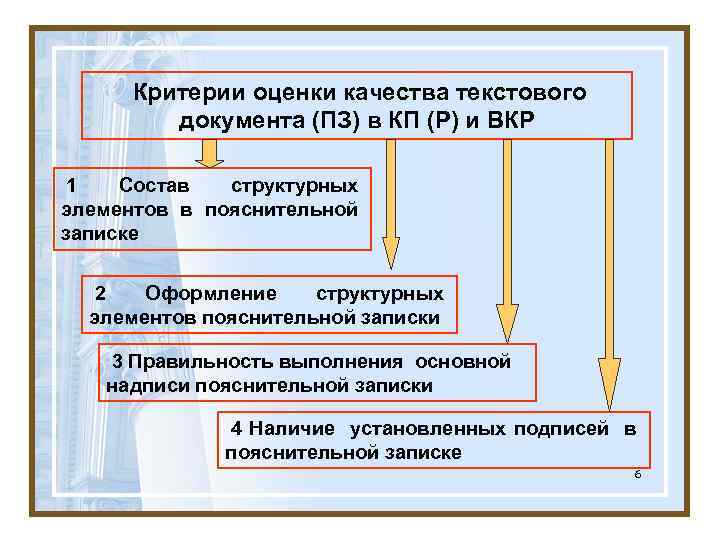 Критерии оценки качества текстового документа (ПЗ) в КП (Р) и ВКР

1 Состав структурных элементов в пояснительной записке

2 Оформление структурных элементов пояснительной записки

3 Правильность выполнения основной надписи пояснительной записки

4 Наличие установленных подписей в пояснительной записке

6